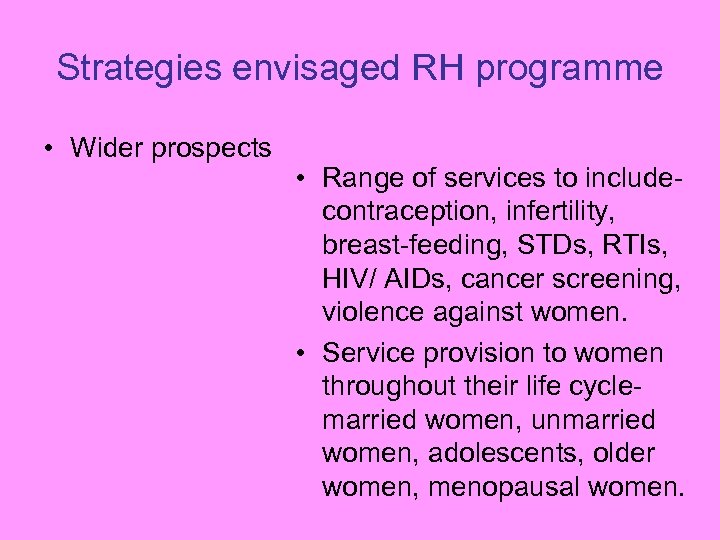 Strategies envisaged RH programme

• Wider prospects

• Range of services to include- contraception, infertility, breast-feeding, STDs, RTIs, HIV/ AIDs, cancer screening, violence against women.

• Service provision to women throughout their life cycle- married women, unmarried women, adolescents, older women, menopausal women.